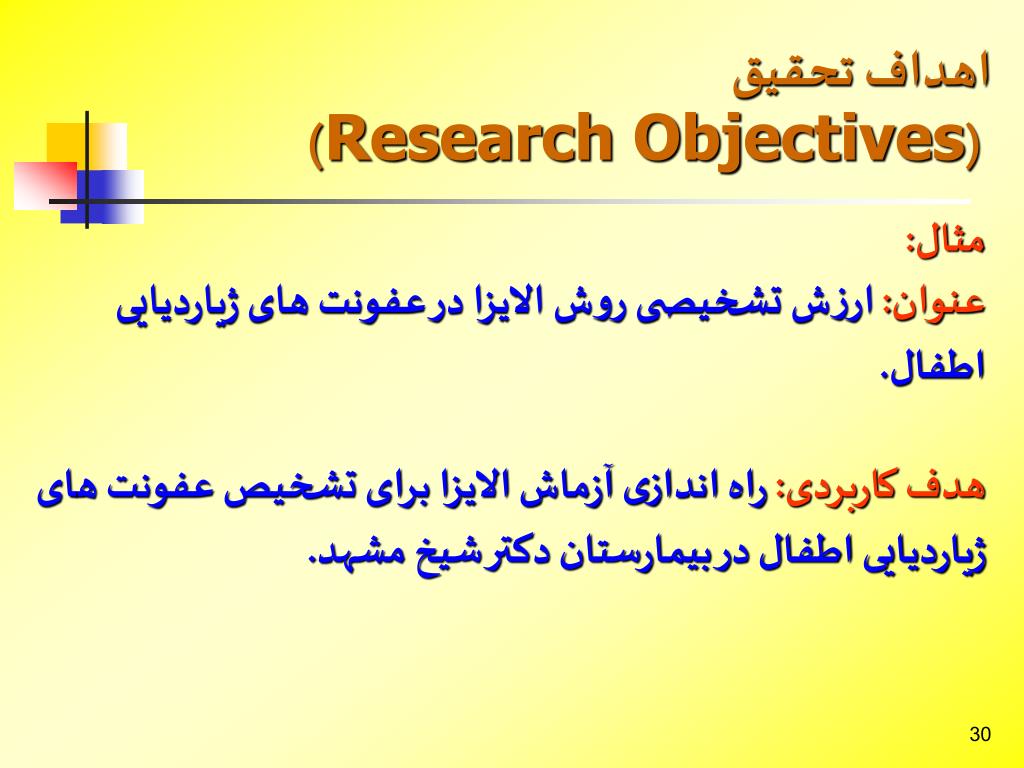 اهداف تحقیق
(Research Objectives)

مثال:
عنوان: ارزش تشخیصی روش الایزا درعفونت های ژیاردیایی اطفال.

هدف کاربردی: راه اندازی آزماش الایزا برای تشخیص عفونت های ژیاردیایی اطفال دربیمارستان دکترشیخ مشهد.

30